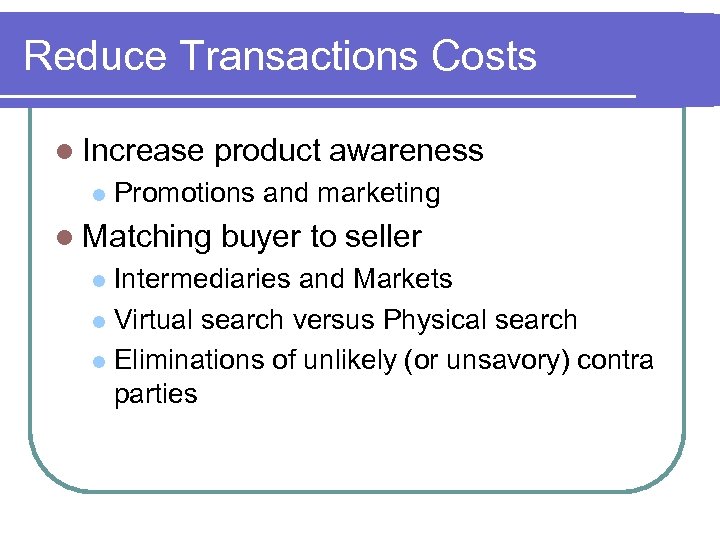 Reduce Transactions Costs

- Increase product awareness
  - Promotions and marketing
- Matching buyer to seller
  - Intermediaries and Markets
  - Virtual search versus Physical search
  - Eliminations of unlikely (or unsavory) contra parties